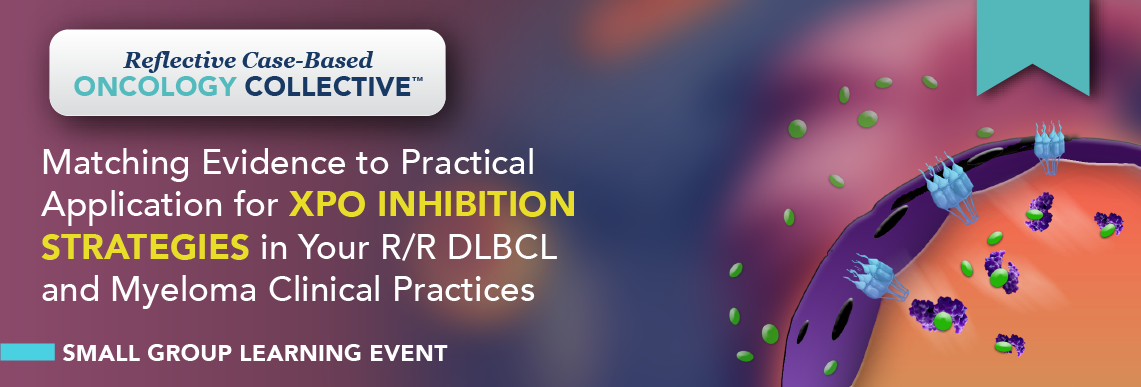 Reflective Case-Based
ONCOLOGY COLLECTIVE™

Matching Evidence to Practical Application for XPO INHIBITION STRATEGIES in Your R/R DLBCL and Myeloma Clinical Practices

SMALL GROUP LEARNING EVENT